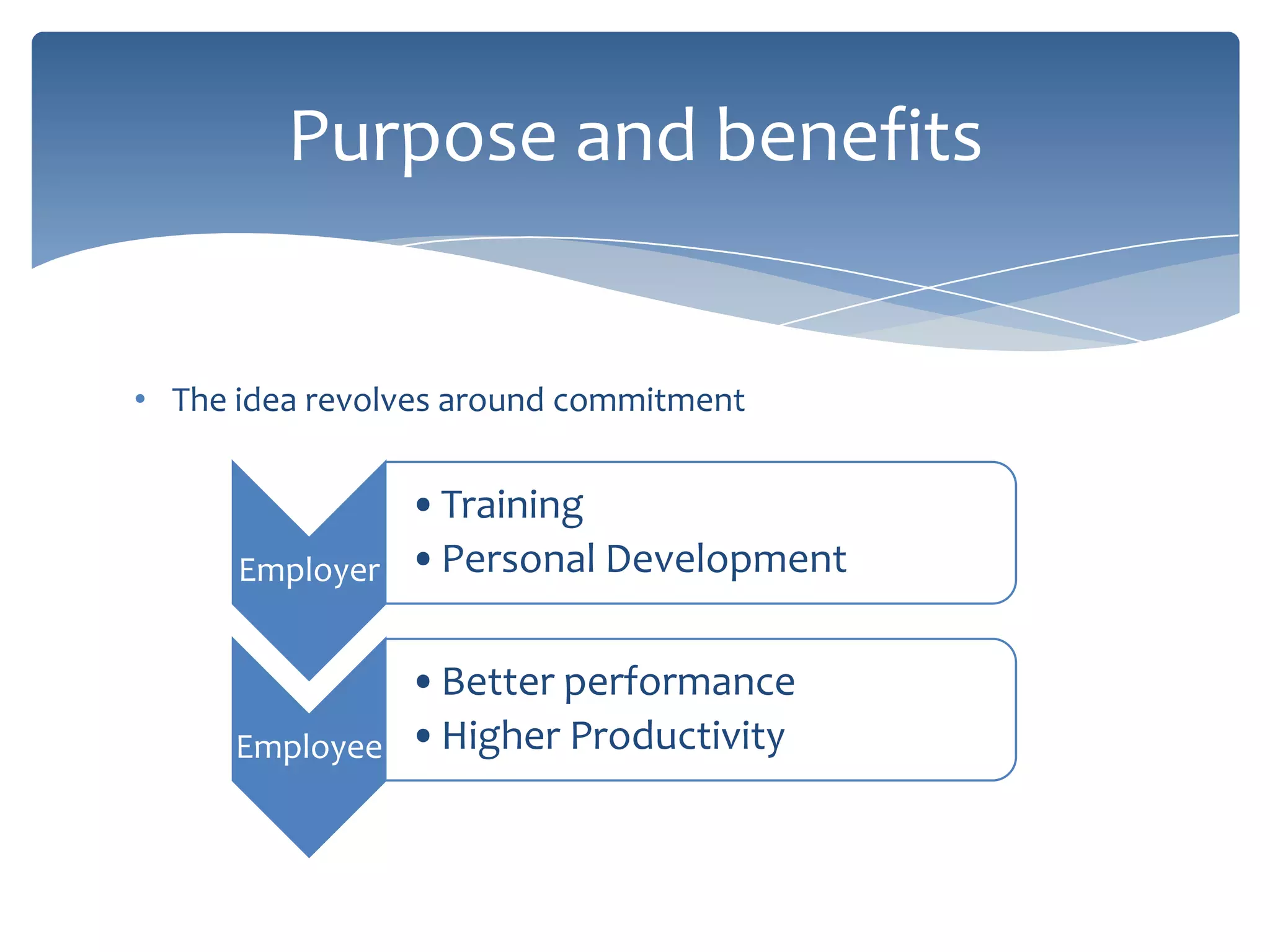 Purpose and benefits

• The idea revolves around commitment

Employer

• Training
• Personal Development

Employee

• Better performance
• Higher Productivity